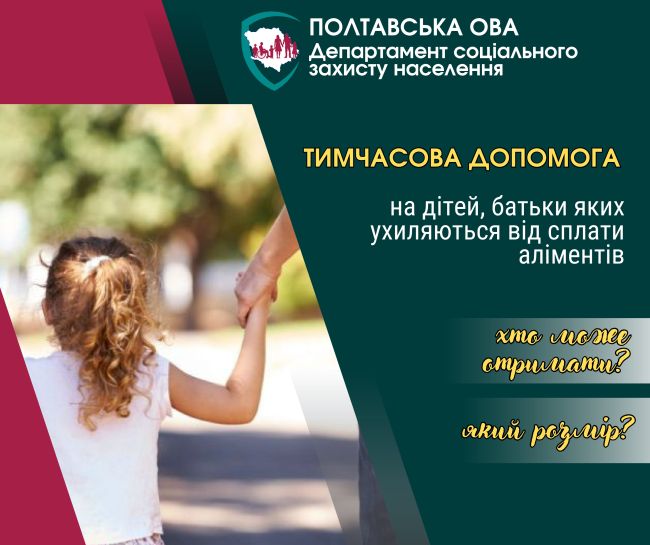 ПОЛТАВСЬКА ОВА
Департамент соціального захисту населення

ТИМЧАСОВА ДОПОМОГА

на дітей, батьки яких ухиляються від сплати аліментів

хто може отримати?

який розмір?